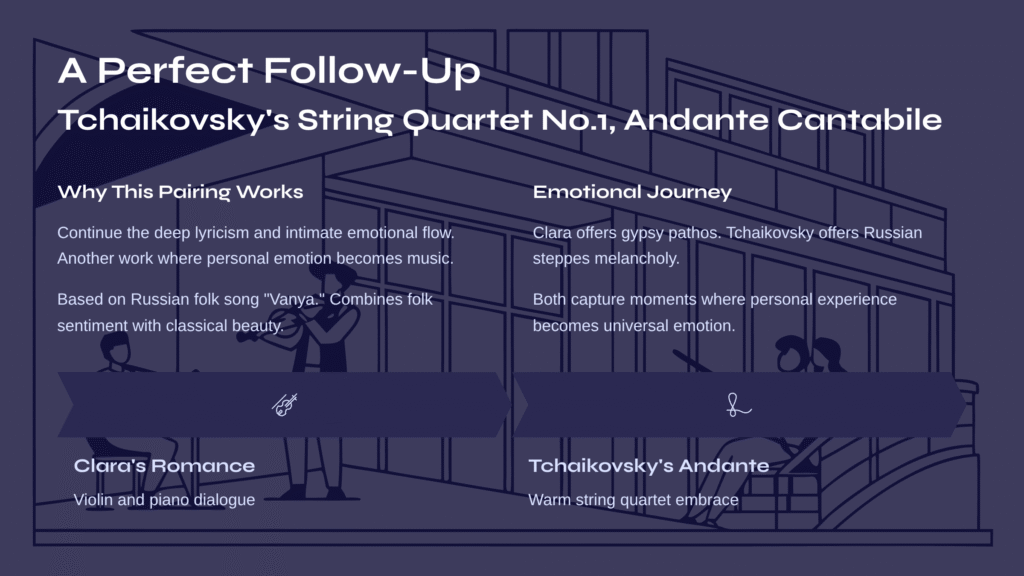 A Perfect Follow-Up

Tchaikovsky's String Quartet No.1, Andante Cantabile

Why This Pairing Works

Continue the deep lyricism and intimate emotional flow. Another work where personal emotion becomes music.

Based on Russian folk song "Vanya." Combines folk sentiment with classical beauty.

Emotional Journey

Clara offers gypsy pathos. Tchaikovsky offers Russian steppes melancholy.

Both capture moments where personal experience becomes universal emotion.

Clara's Romance

Violin and piano dialogue

Tchaikovsky's Andante

Warm string quartet embrace